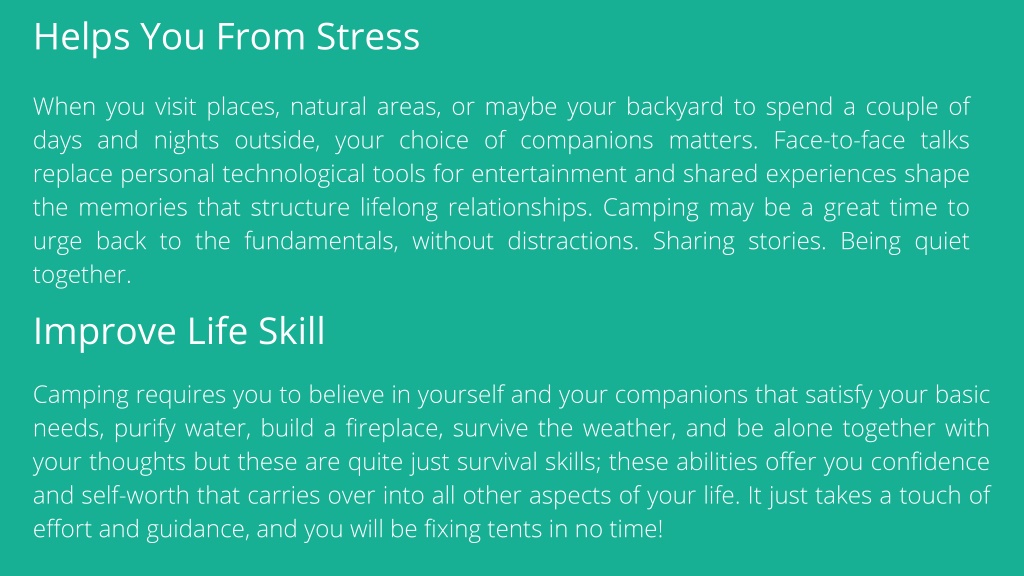 Helps You From Stress

When you visit places, natural areas, or maybe your backyard to spend a couple of days and nights outside, your choice of companions matters. Face-to-face talks replace personal technological tools for entertainment and shared experiences shape the memories that structure lifelong relationships. Camping may be a great time to urge back to the fundamentals, without distractions. Sharing stories. Being quiet together.

Improve Life Skill

Camping requires you to believe in yourself and your companions that satisfy your basic needs, purify water, build a fireplace, survive the weather, and be alone together with your thoughts but these are quite just survival skills; these abilities offer you confidence and self-worth that carries over into all other aspects of your life. It just takes a touch of effort and guidance, and you will be fixing tents in no time!